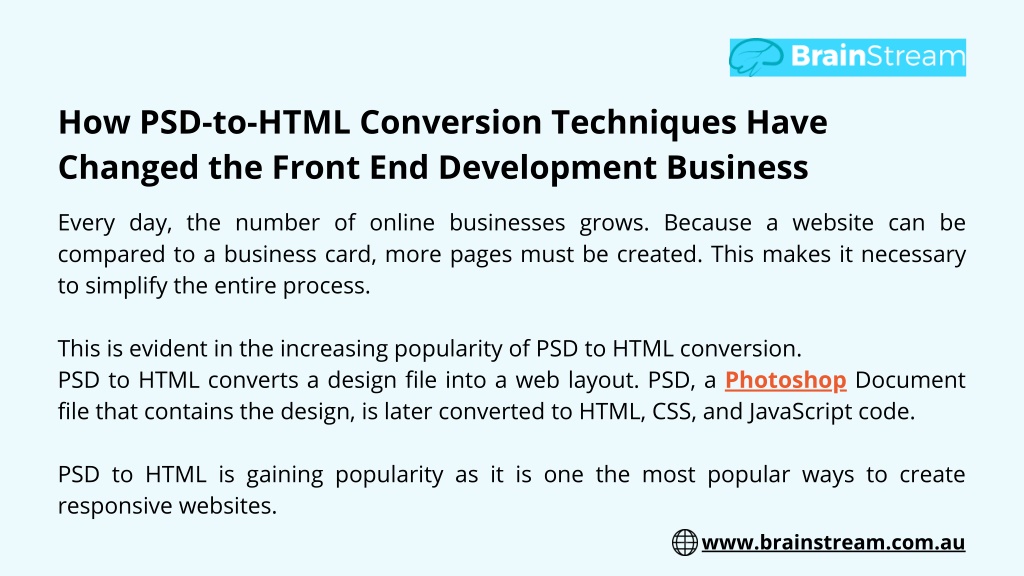 BrainStream

How PSD-to-HTML Conversion Techniques Have Changed the Front End Development Business

Every day, the number of online businesses grows. Because a website can be compared to a business card, more pages must be created. This makes it necessary to simplify the entire process.

This is evident in the increasing popularity of PSD to HTML conversion.
PSD to HTML converts a design file into a web layout. PSD, a Photoshop Document file that contains the design, is later converted to HTML, CSS, and JavaScript code.

PSD to HTML is gaining popularity as it is one the most popular ways to create responsive websites.

www.brainstream.com.au